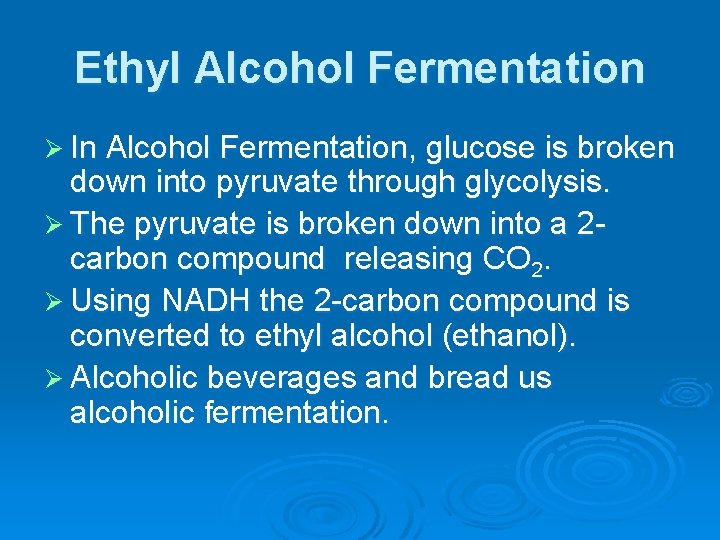 Ethyl Alcohol Fermentation

➢ In Alcohol Fermentation, glucose is broken down into pyruvate through glycolysis.

➢ The pyruvate is broken down into a 2-carbon compound releasing $CO_2$.

➢ Using NADH the 2-carbon compound is converted to ethyl alcohol (ethanol).

➢ Alcoholic beverages and bread us alcoholic fermentation.